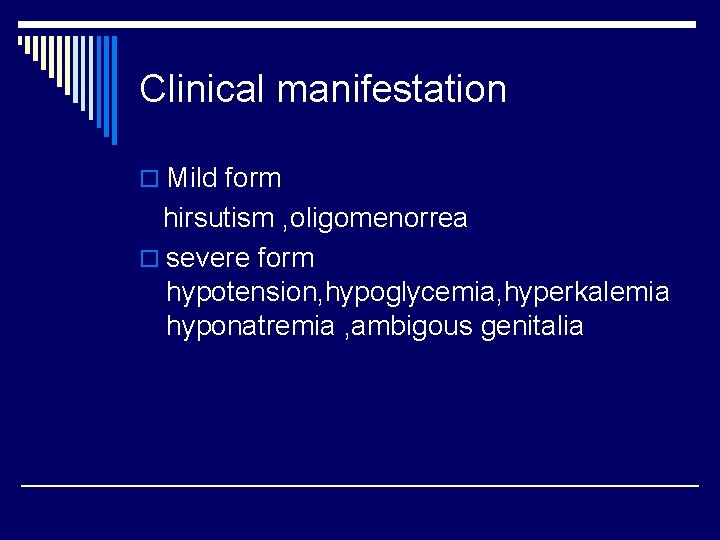 Clinical manifestation

Mild form
hirsutism ,oligomenorrea

severe form
hypotension,hypoglycemia,hyperkalemia
hyponatremia ,ambigous genitalia